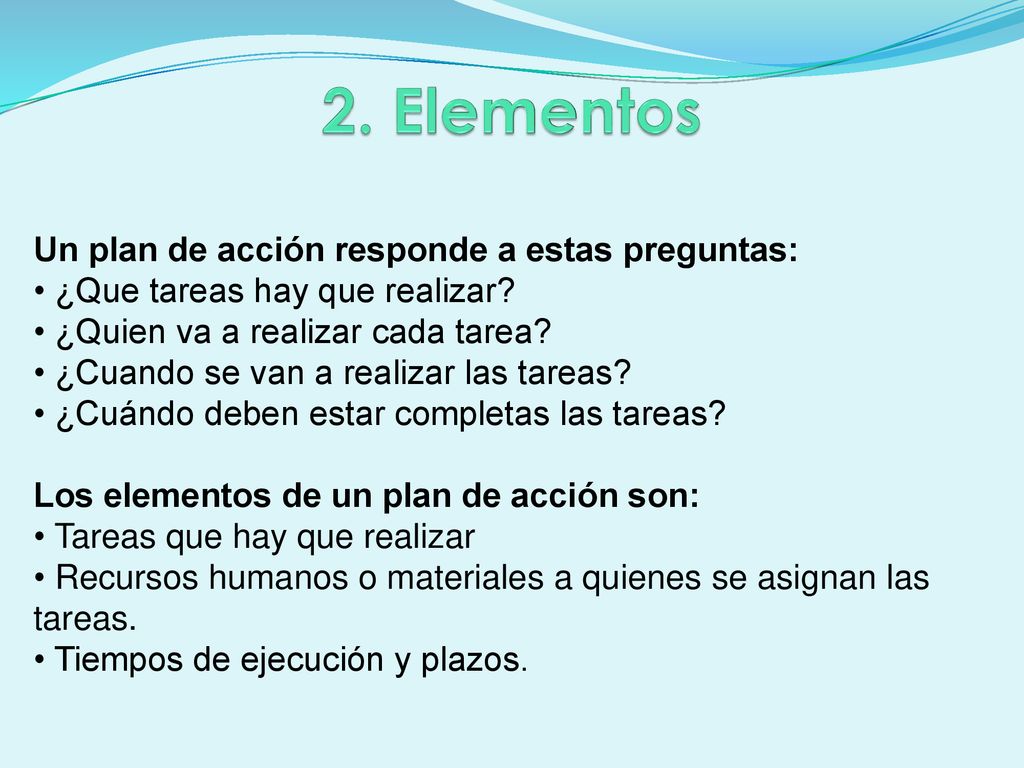 2. Elementos

Un plan de acción responde a estas preguntas:
• ¿Que tareas hay que realizar?
• ¿Quien va a realizar cada tarea?
• ¿Cuando se van a realizar las tareas?
• ¿Cuándo deben estar completas las tareas?

Los elementos de un plan de acción son:
• Tareas que hay que realizar
• Recursos humanos o materiales a quienes se asignan las tareas.
• Tiempos de ejecución y plazos.